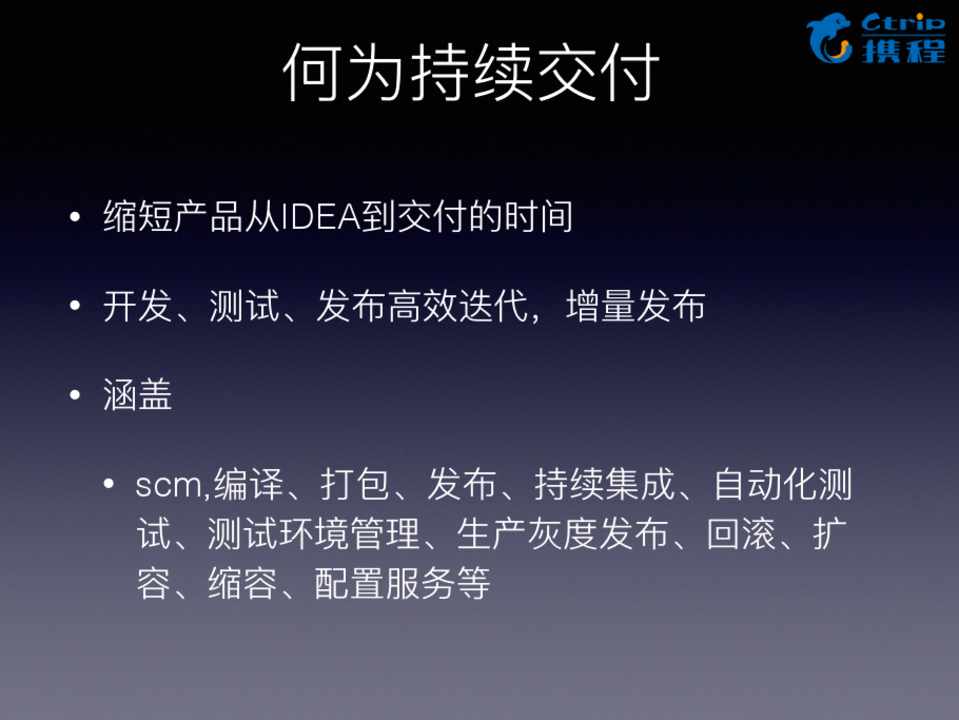 Ctrip 携程

何为持续交付

• 缩短产品从IDEA到交付的时间

• 开发、测试、发布高效迭代，增量发布

• 涵盖

• scm,编译、打包、发布、持续集成、自动化测试、测试环境管理、生产灰度发布、回滚、扩容、缩容、配置服务等